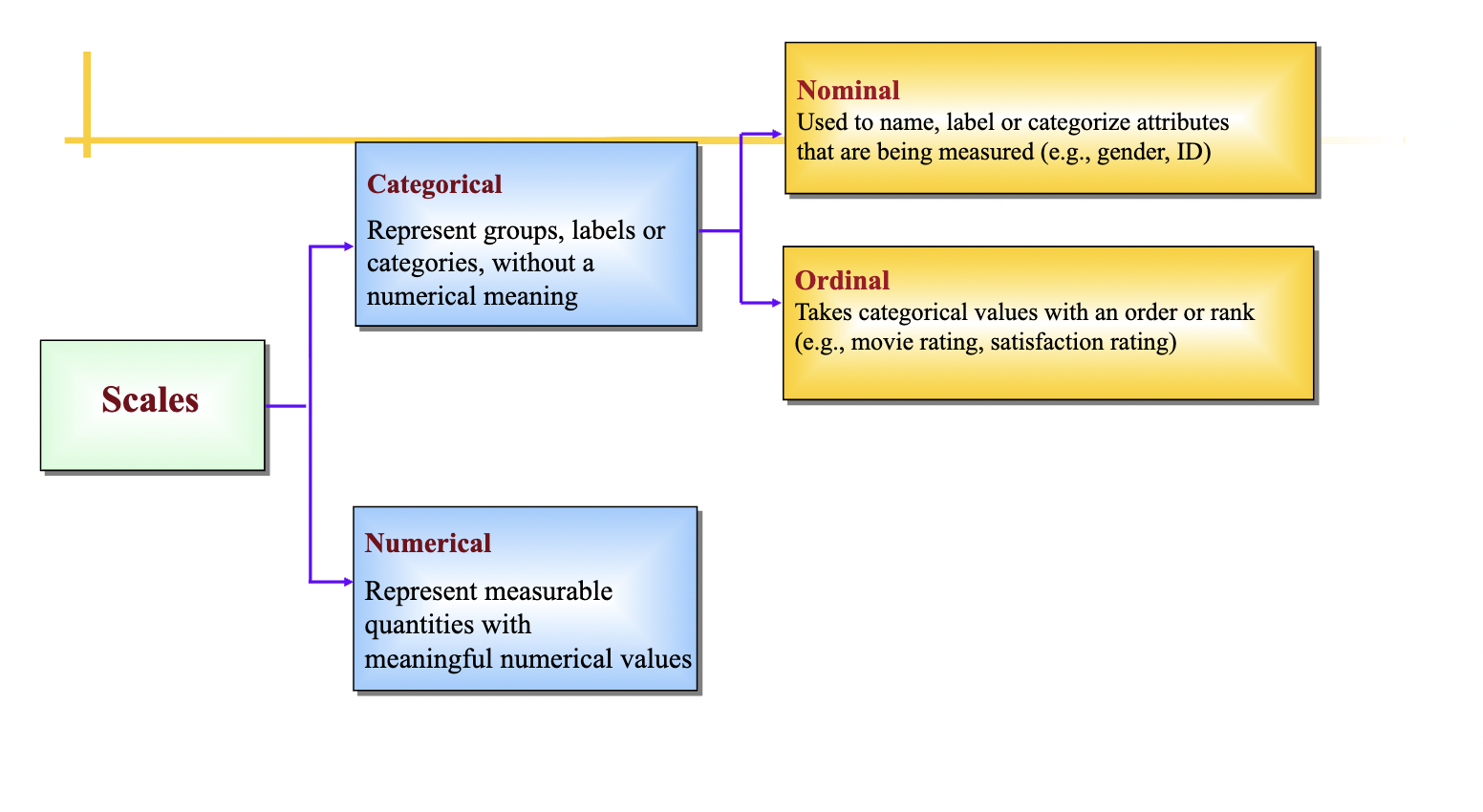 Scales

Categorical

Represent groups, labels or categories, without a numerical meaning

Nominal
Used to name, label or categorize attributes that are being measured (e.g., gender, ID)

Ordinal
Takes categorical values with an order or rank (e.g., movie rating, satisfaction rating)

Numerical

Represent measurable quantities with meaningful numerical values